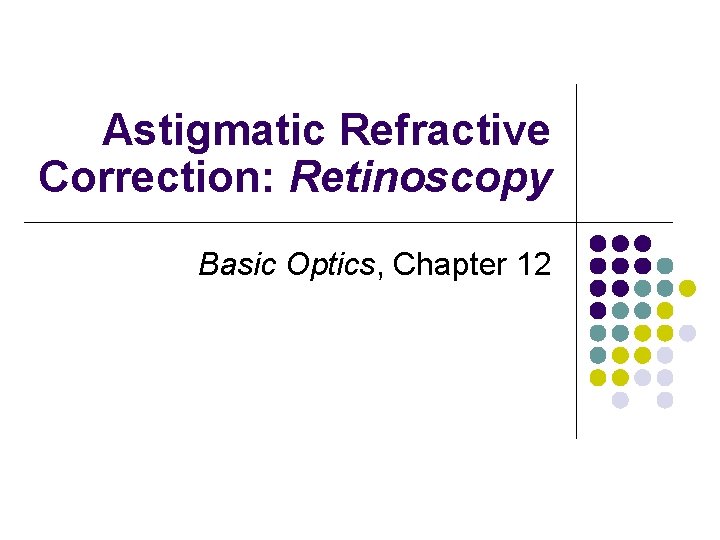 Astigmatic Refractive Correction: Retinoscopy

Basic Optics, Chapter 12